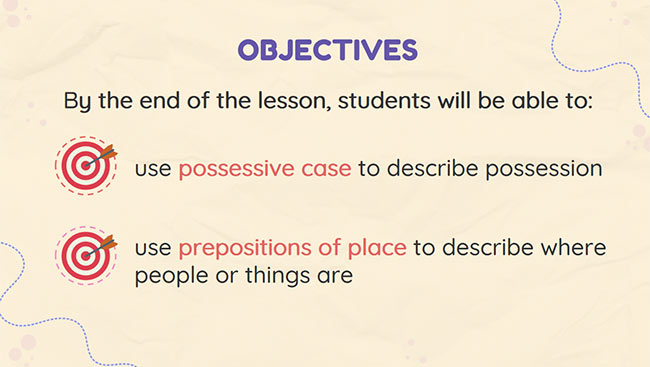 OBJECTIVES

By the end of the lesson, students will be able to:

use possessive case to describe possession

use prepositions of place to describe where people or things are